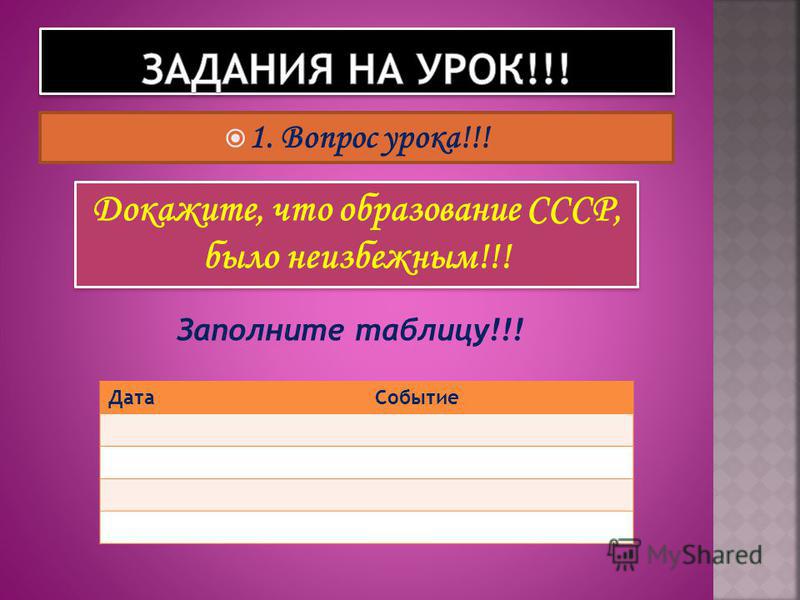 ЗАДАНИЯ НА УРОК!!!

1. Вопрос урока!!!

Докажите, что образование СССР, было неизбежным!!!

Заполните таблицу!!!

| Дата | Событие |
|---|---|
| | |
| | |
| | |
| | |

MyShared